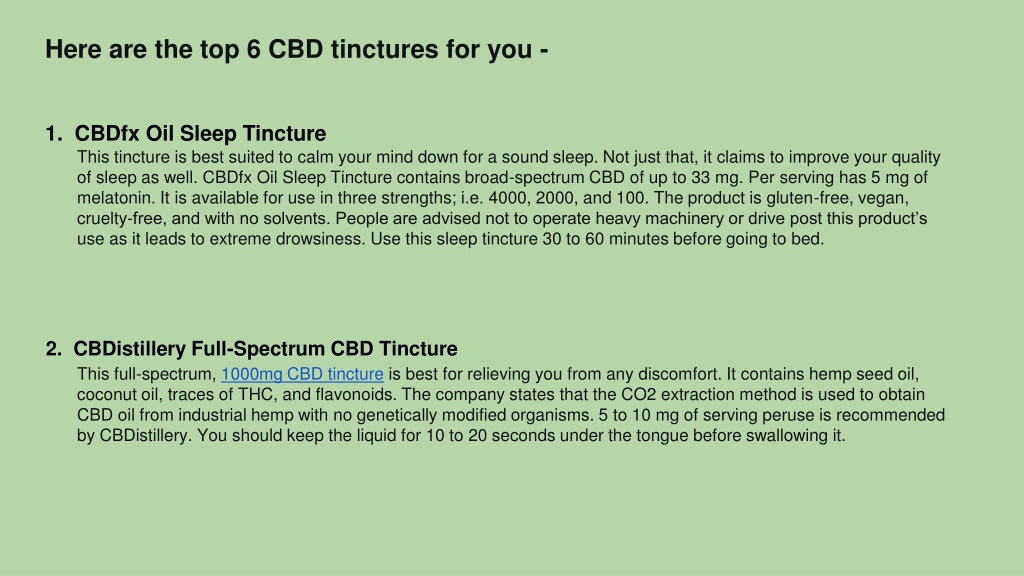 Here are the top 6 CBD tinctures for you -

1. CBDfx Oil Sleep Tincture

This tincture is best suited to calm your mind down for a sound sleep. Not just that, it claims to improve your quality of sleep as well. CBDfx Oil Sleep Tincture contains broad-spectrum CBD of up to 33 mg. Per serving has 5 mg of melatonin. It is available for use in three strengths; i.e. 4000, 2000, and 100. The product is gluten-free, vegan, cruelty-free, and with no solvents. People are advised not to operate heavy machinery or drive post this product's use as it leads to extreme drowsiness. Use this sleep tincture 30 to 60 minutes before going to bed.

2. CBDistillery Full-Spectrum CBD Tincture

This full-spectrum, 1000mg CBD tincture is best for relieving you from any discomfort. It contains hemp seed oil, coconut oil, traces of THC, and flavonoids. The company states that the CO2 extraction method is used to obtain CBD oil from industrial hemp with no genetically modified organisms. 5 to 10 mg of serving peruse is recommended by CBDistillery. You should keep the liquid for 10 to 20 seconds under the tongue before swallowing it.